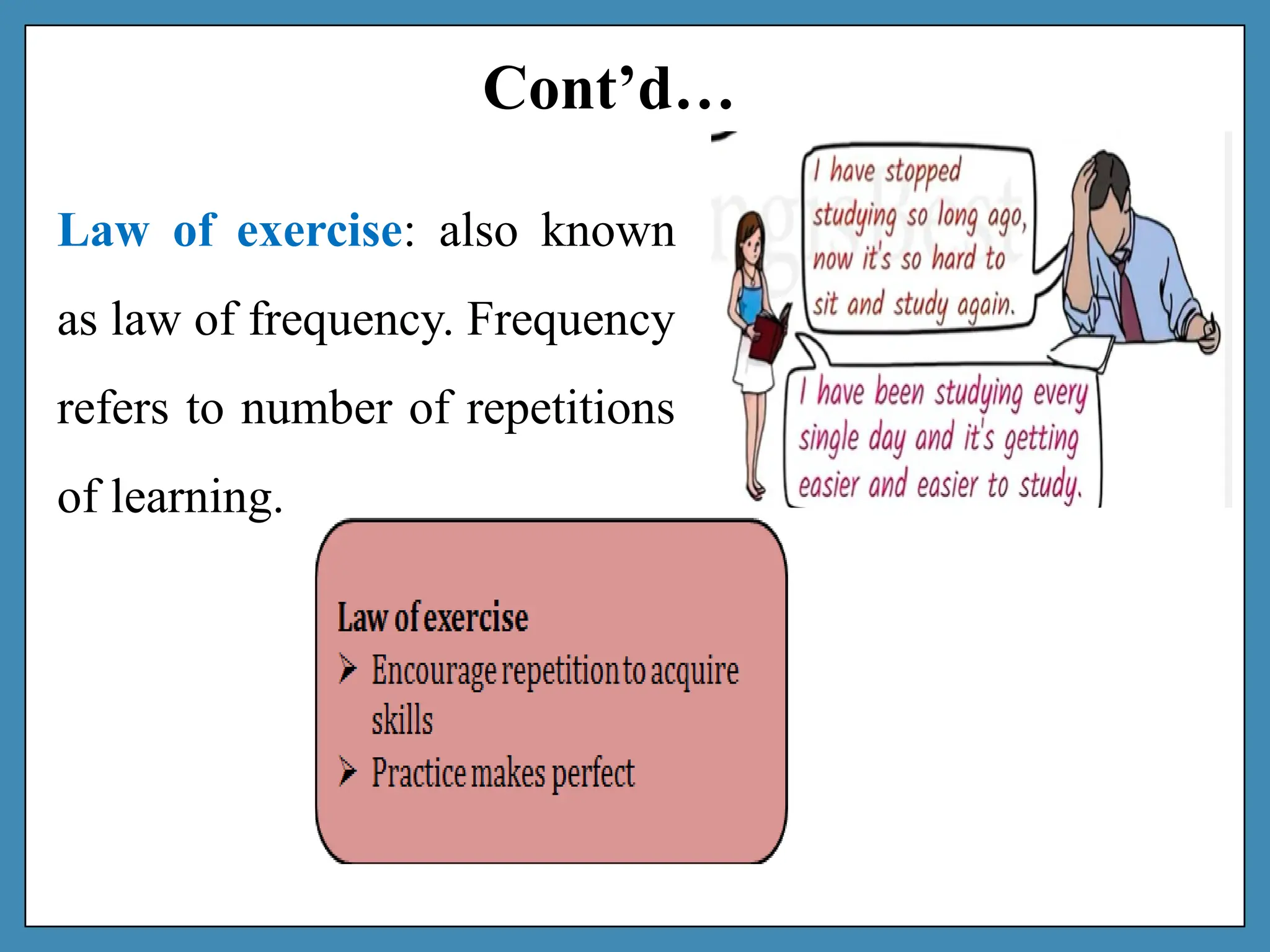 Cont’d…

Law of exercise: also known as law of frequency. Frequency refers to number of repetitions of learning.

I have stopped studying so long ago, now it's so hard to sit and study again.

I have been studying every single day and it's getting easier and easier to study.

Law of exercise
➢ Encourage repetition to acquire skills
➢ Practice makes perfect